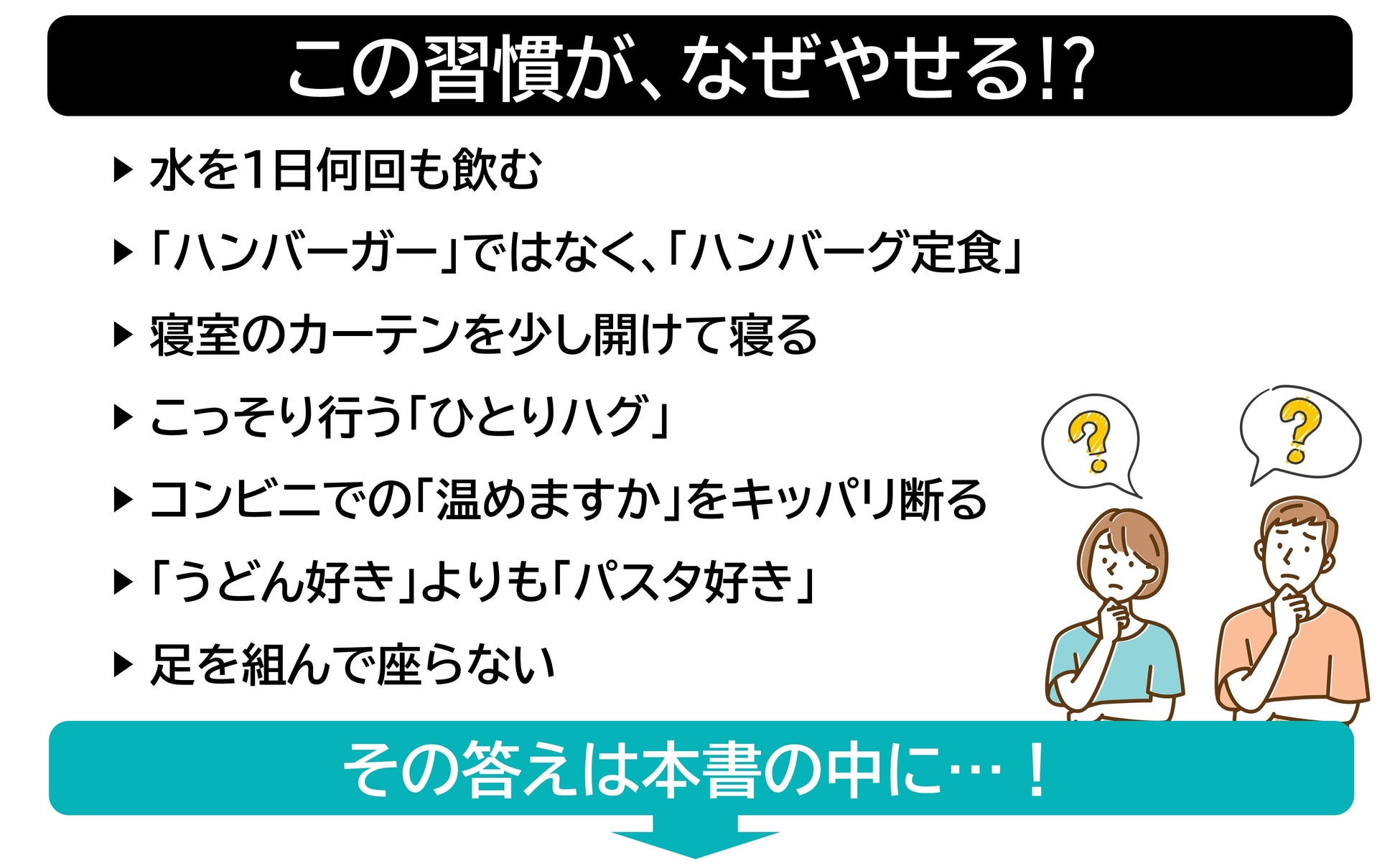 この習慣が、なぜやせる!?

▶ 水を1日何回も飲む

▶「ハンバーガー」ではなく、「ハンバーグ定食」

▶ 寝室のカーテンを少し開けて寝る

▶ こっそり行う「ひとりハグ」

▶ コンビニでの「温めますか」をキッパリ断る

▶「うどん好き」よりも「パスタ好き」

▶ 足を組んで座らない

?

?

その答えは本書の中に…！